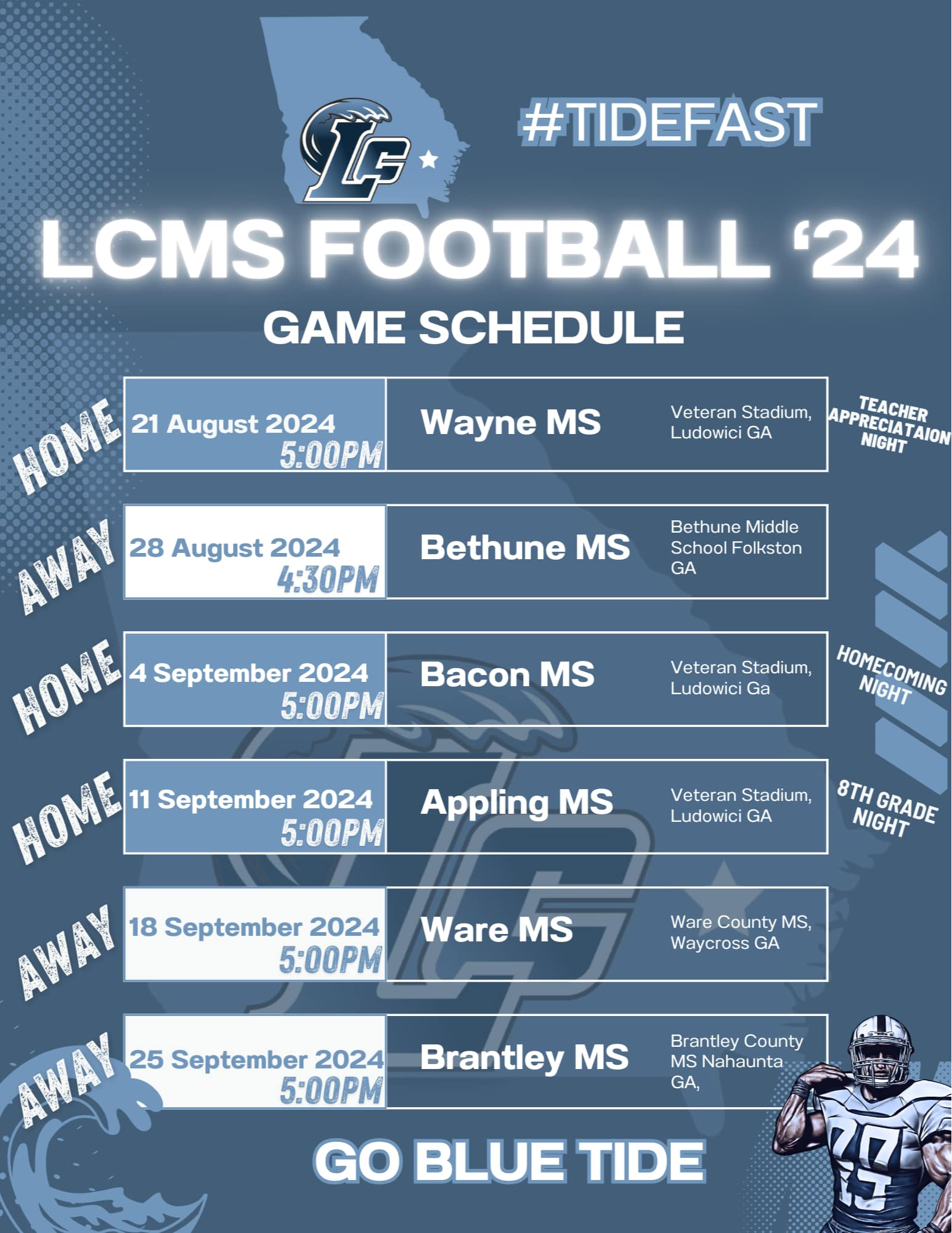 LC

#TIDEFAST

LCMS FOOTBALL '24

GAME SCHEDULE

HOME 21 August 2024 5:00PM Wayne MS Veteran Stadium, Ludowici GA TEACHER APPRECIATAION NIGHT

AWAY 28 August 2024 4:30PM Bethune MS Bethune Middle School Folkston GA

HOME 4 September 2024 5:00PM Bacon MS Veteran Stadium, Ludowici Ga HOMECOMING NIGHT

HOME 11 September 2024 5:00PM Appling MS Veteran Stadium, Ludowici GA 8TH GRADE NIGHT

AWAY 18 September 2024 5:00PM Ware MS Ware County MS, Waycross GA

AWAY 25 September 2024 5:00PM Brantley MS Brantley County MS Nahaunta GA,

GO BLUE TIDE